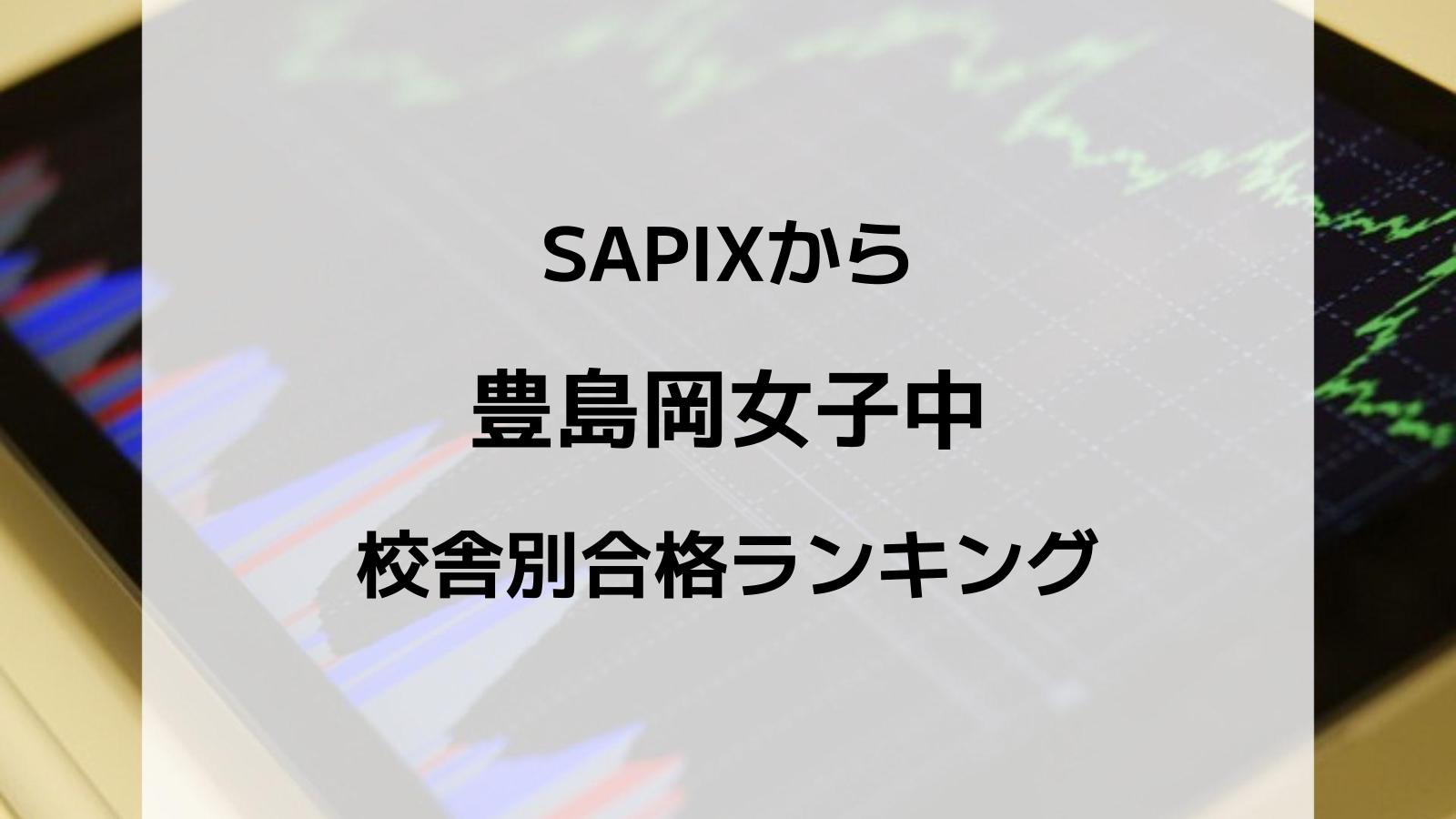 SAPIXから

豊島岡女子中

校舎別合格ランキング